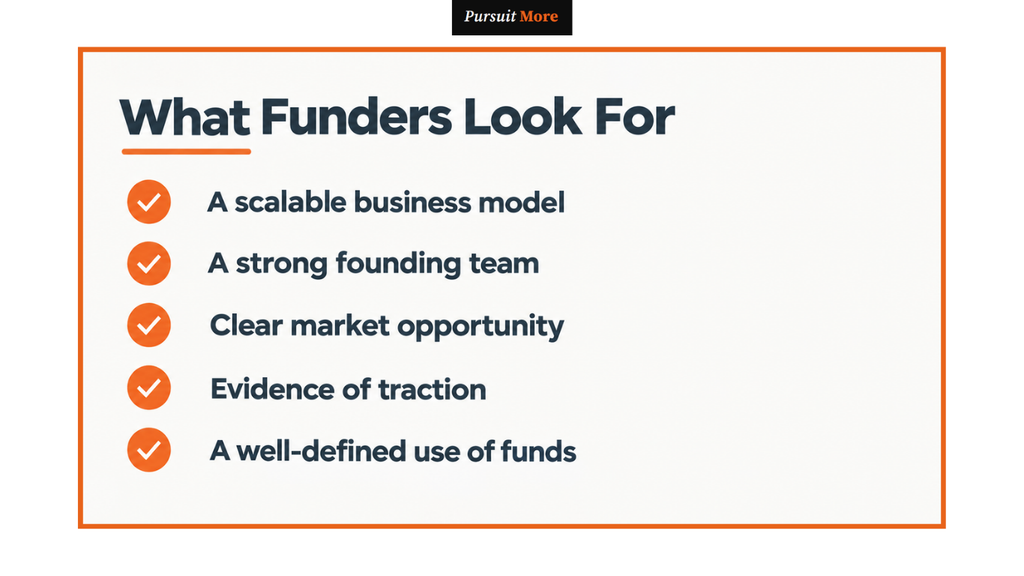 Pursuit More

What Funders Look For

✓ A scalable business model
✓ A strong founding team
✓ Clear market opportunity
✓ Evidence of traction
✓ A well-defined use of funds